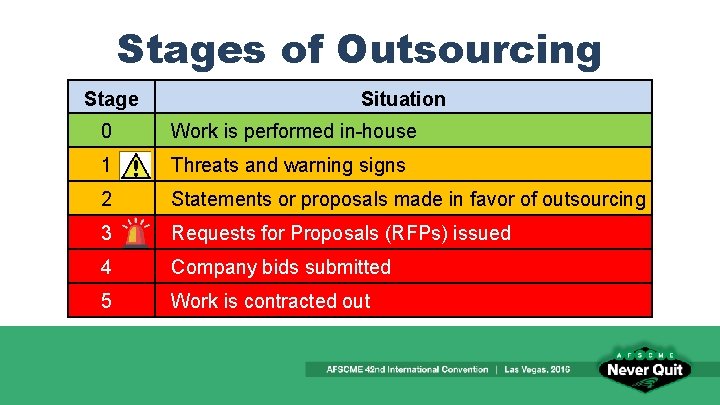 Stages of Outsourcing

| Stage | Situation |
|---|---|
| 0 | Work is performed in-house |
| 1 | Threats and warning signs |
| 2 | Statements or proposals made in favor of outsourcing |
| 3 | Requests for Proposals (RFPs) issued |
| 4 | Company bids submitted |
| 5 | Work is contracted out |

AFSCME 42nd International Convention | Las Vegas, 2016

AFSCME Never Quit